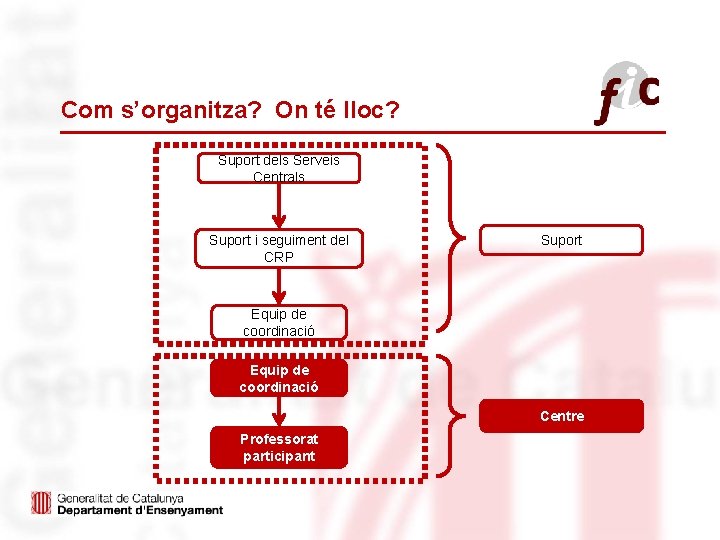 Com s'organitza? On té lloc?

fic

Suport dels Serveis Centrals

Suport i seguiment del CRP

Equip de coordinació

Suport

Equip de coordinació

Professorat participant

Centre

Generalitat de Catalunya
Departament d'Ensenyament